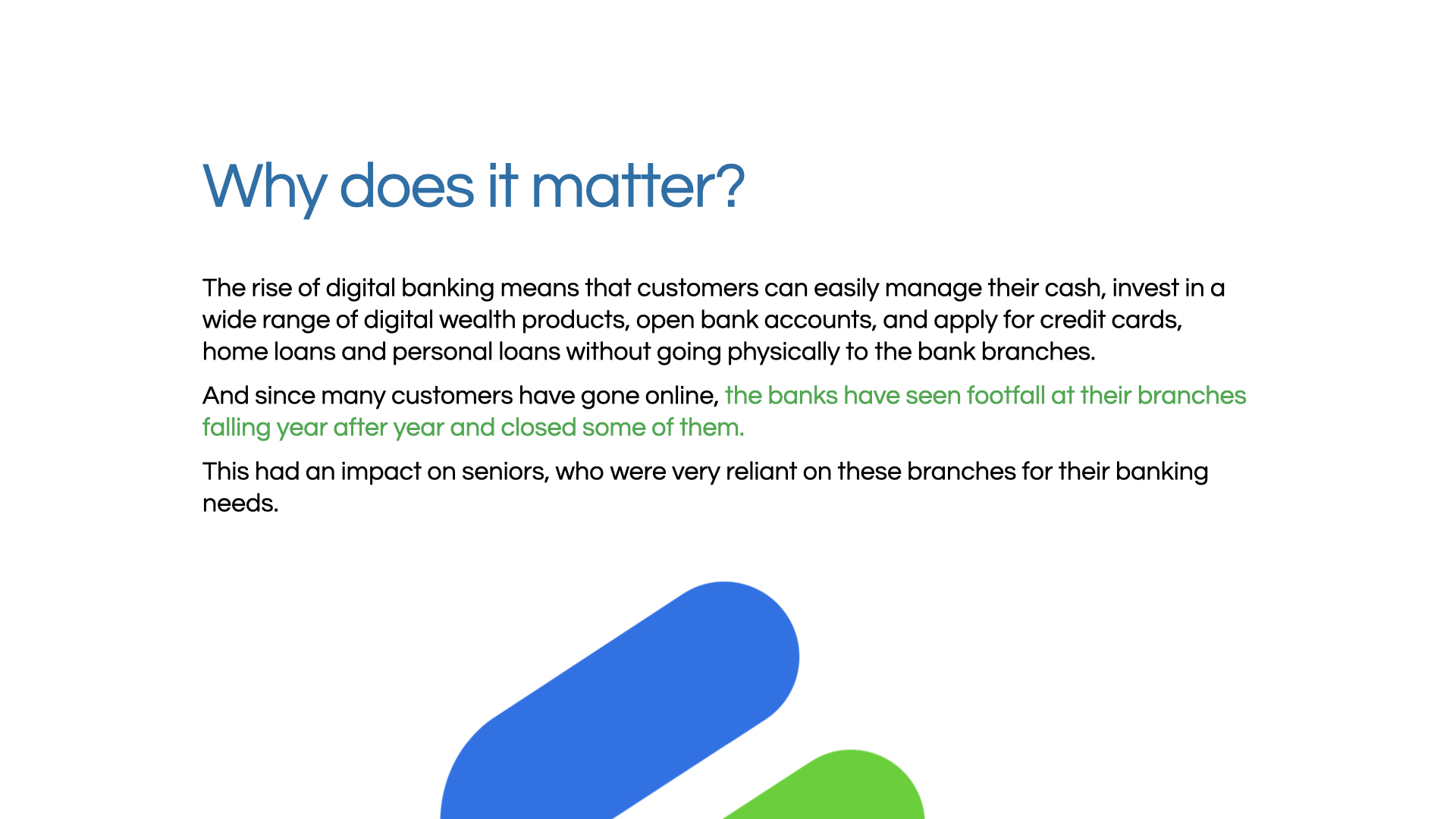 Why does it matter?

The rise of digital banking means that customers can easily manage their cash, invest in a wide range of digital wealth products, open bank accounts, and apply for credit cards, home loans and personal loans without going physically to the bank branches.

And since many customers have gone online, the banks have seen footfall at their branches falling year after year and closed some of them.

This had an impact on seniors, who were very reliant on these branches for their banking needs.